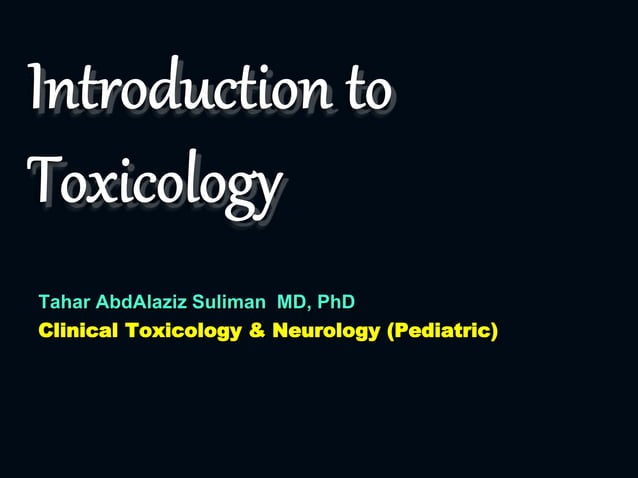 Introduction to Toxicology

Tahar AbdAlaziz Suliman MD, PhD
Clinical Toxicology & Neurology (Pediatric)